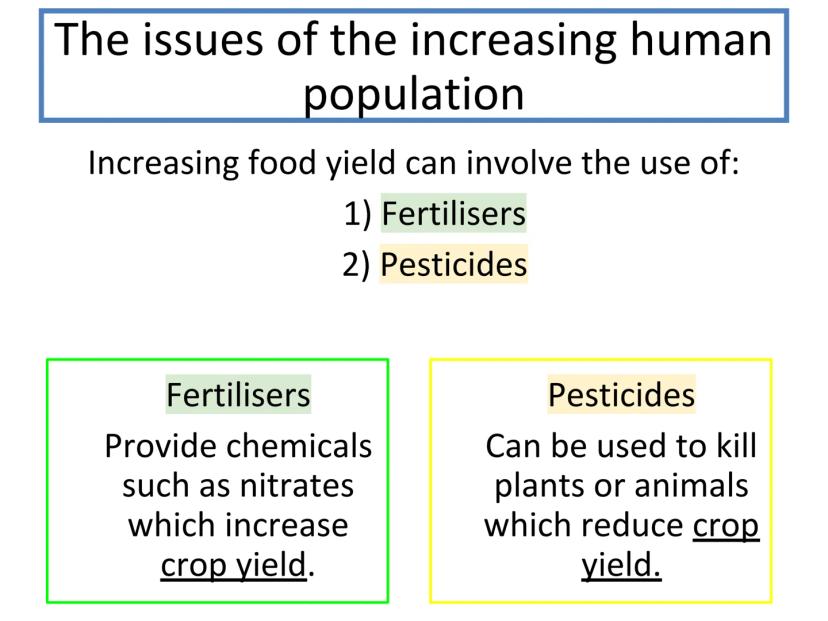 The issues of the increasing human population

Increasing food yield can involve the use of:

1) Fertilisers

2) Pesticides

Fertilisers

Provide chemicals such as nitrates which increase crop yield.

Pesticides

Can be used to kill plants or animals which reduce crop yield.